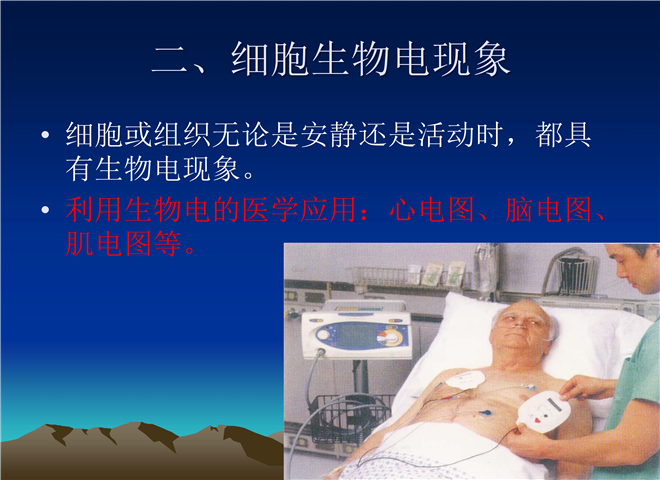 二、细胞生物电现象

• 细胞或组织无论是安静还是活动时，都具有生物电现象。

• 利用生物电的医学应用：心电图、脑电图、肌电图等。